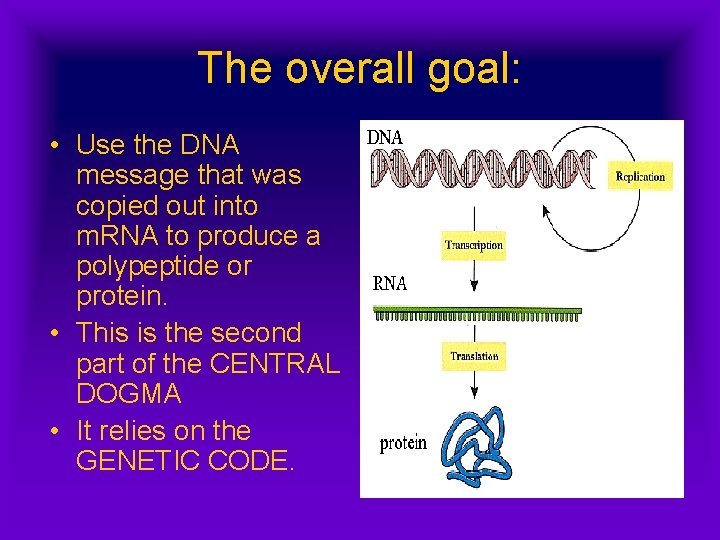 The overall goal:

• Use the DNA message that was copied out into mRNA to produce a polypeptide or protein.
• This is the second part of the CENTRAL DOGMA
• It relies on the GENETIC CODE.

DNA
Replication
Transcription
RNA
Translation
protein